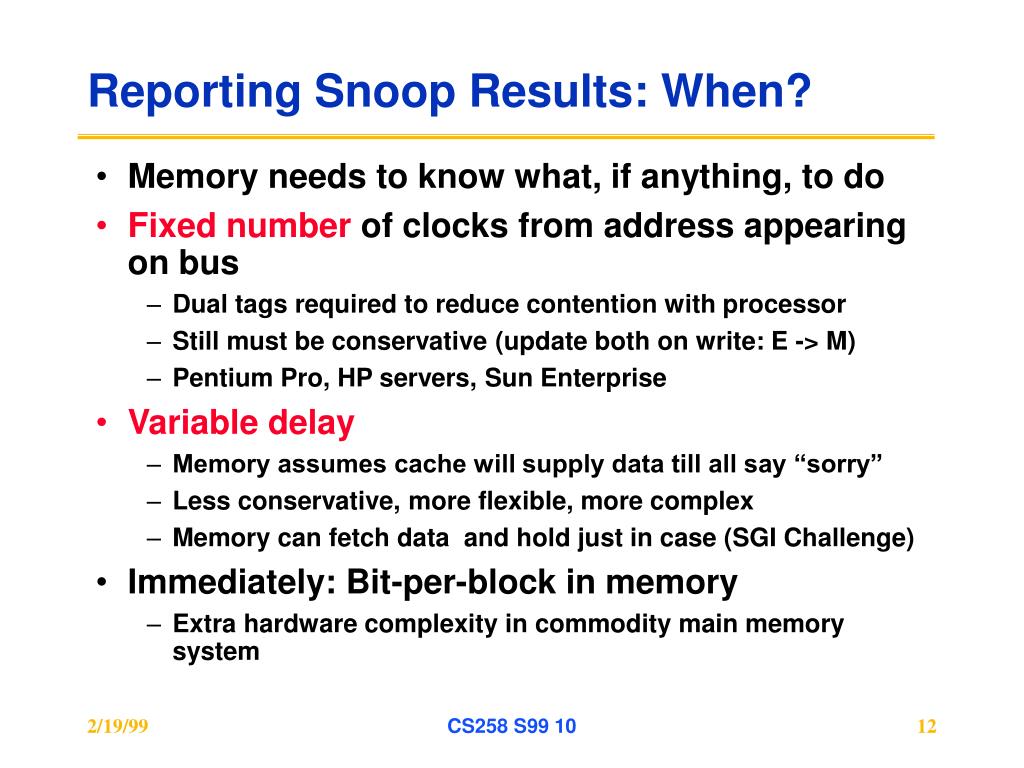 Reporting Snoop Results: When?

• Memory needs to know what, if anything, to do
• Fixed number of clocks from address appearing on bus
– Dual tags required to reduce contention with processor
– Still must be conservative (update both on write: E -> M)
– Pentium Pro, HP servers, Sun Enterprise
• Variable delay
– Memory assumes cache will supply data till all say “sorry”
– Less conservative, more flexible, more complex
– Memory can fetch data and hold just in case (SGI Challenge)
• Immediately: Bit-per-block in memory
– Extra hardware complexity in commodity main memory system

2/19/99
CS258 S99 10
12